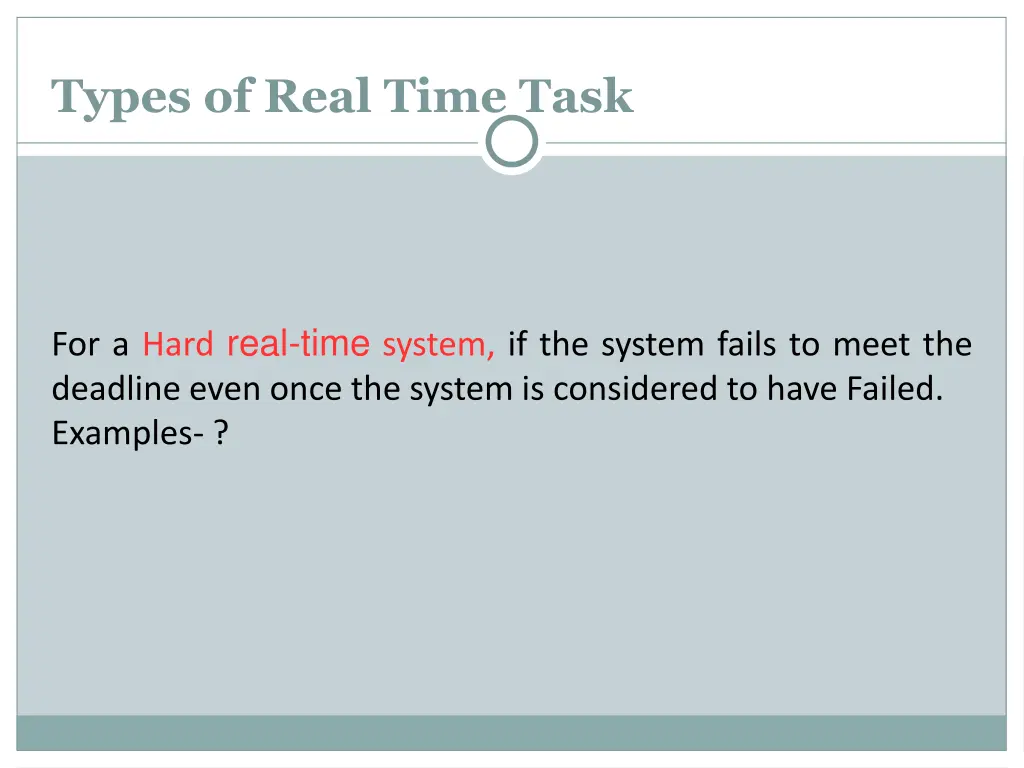 Types of Real Time Task

For a Hard real-time system, if the system fails to meet the deadline even once the system is considered to have Failed.
Examples- ?